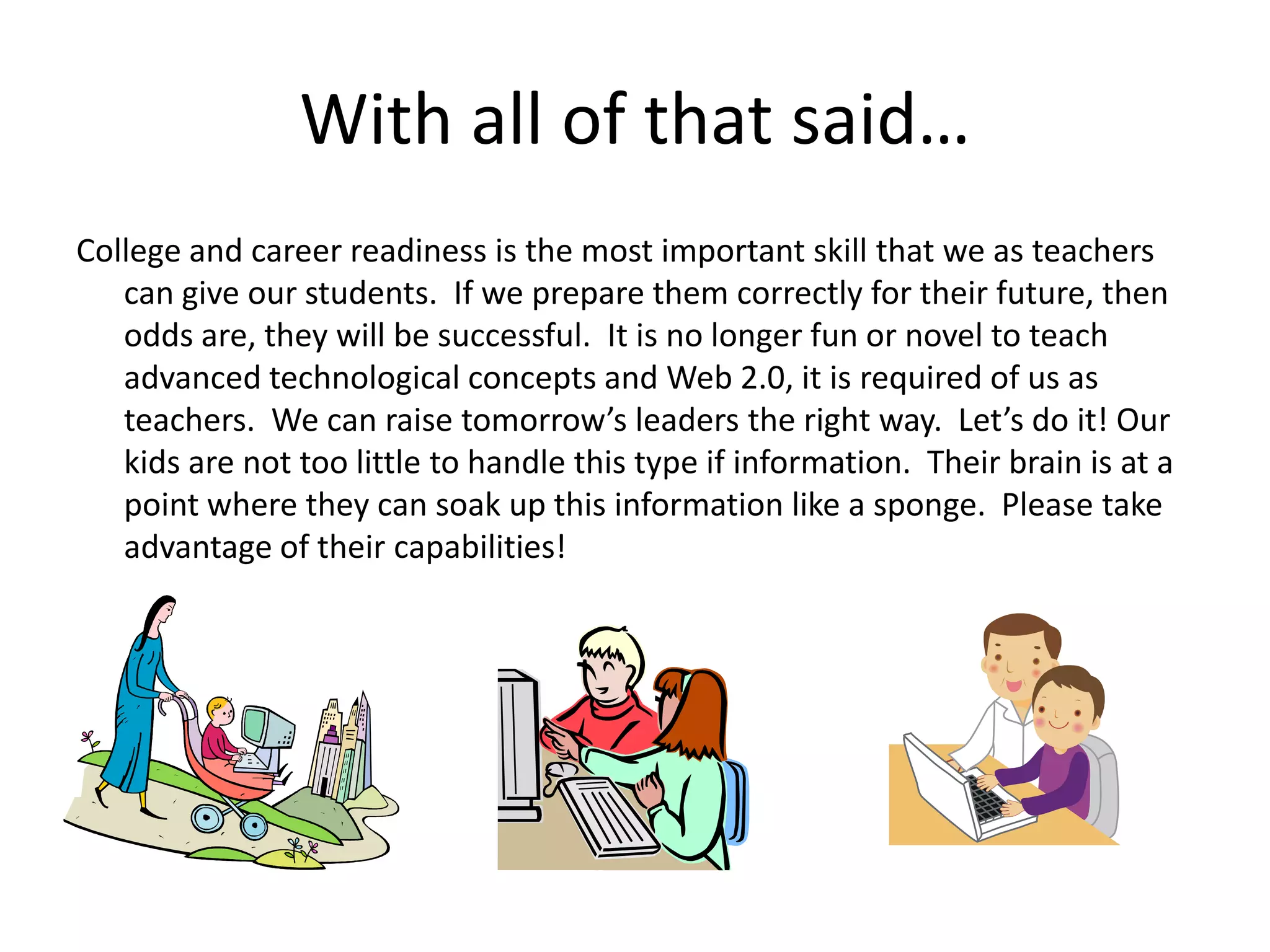 With all of that said…

College and career readiness is the most important skill that we as teachers can give our students.  If we prepare them correctly for their future, then odds are, they will be successful.  It is no longer fun or novel to teach advanced technological concepts and Web 2.0, it is required of us as teachers.  We can raise tomorrow’s leaders the right way.  Let’s do it! Our kids are not too little to handle this type if information.  Their brain is at a point where they can soak up this information like a sponge.  Please take advantage of their capabilities!